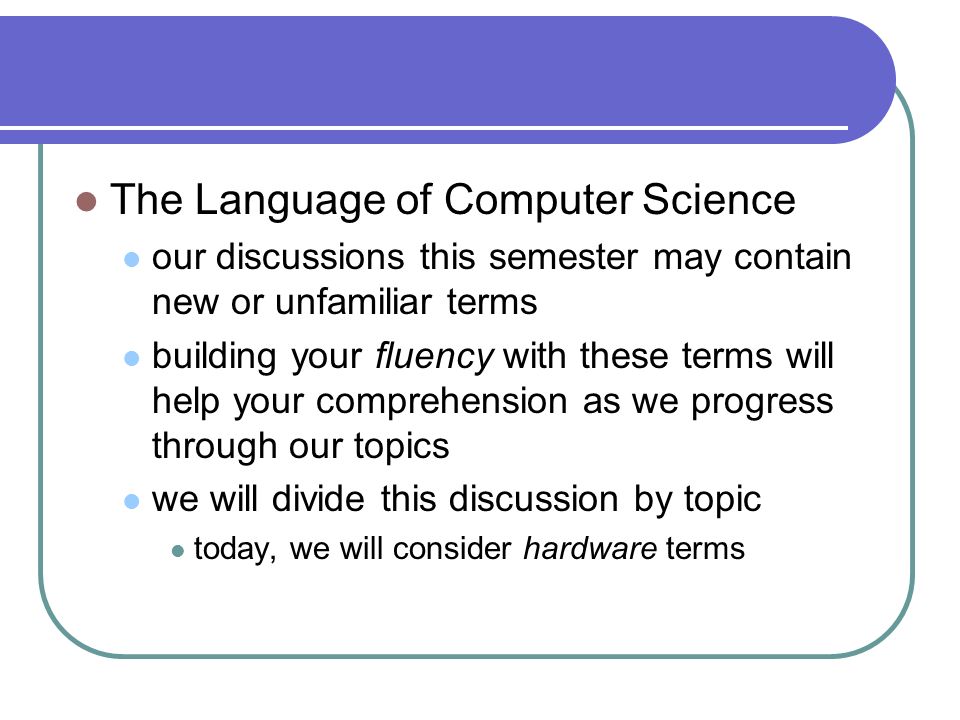 The Language of Computer Science

our discussions this semester may contain new or unfamiliar terms

building your fluency with these terms will help your comprehension as we progress through our topics

we will divide this discussion by topic

today, we will consider hardware terms